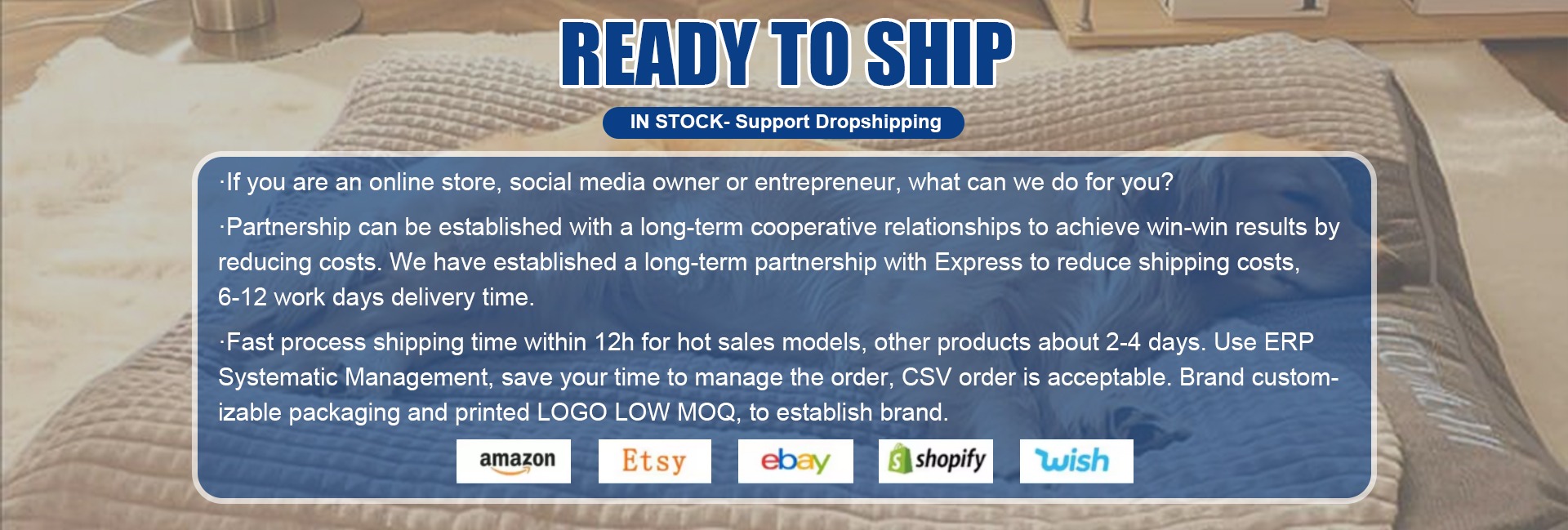 READY TO SHIP

IN STOCK- Support Dropshipping

·If you are an online store, social media owner or entrepreneur, what can we do for you?

·Partnership can be established with a long-term cooperative relationships to achieve win-win results by reducing costs. We have established a long-term partnership with Express to reduce shipping costs, 6-12 work days delivery time.

·Fast process shipping time within 12h for hot sales models, other products about 2-4 days. Use ERP Systematic Management, save your time to manage the order, CSV order is acceptable. Brand customizable packaging and printed LOGO LOW MOQ, to establish brand.

amazon Etsy ebay shopify wish